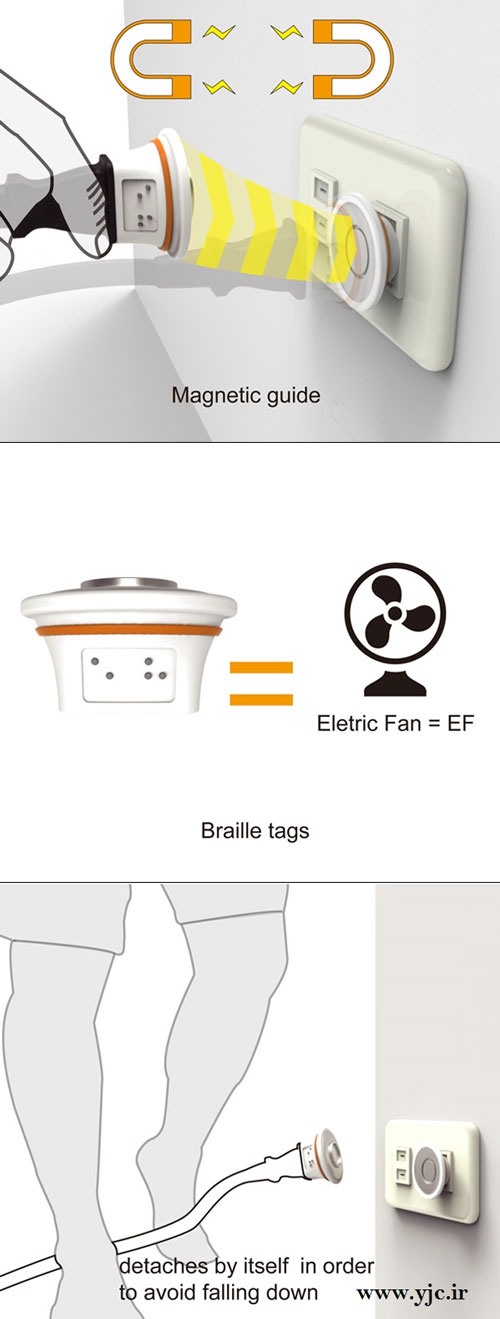 Magnetic guide

Eletric Fan = EF

Braille tags

detaches by itself in order to avoid falling down

www.yjc.ir